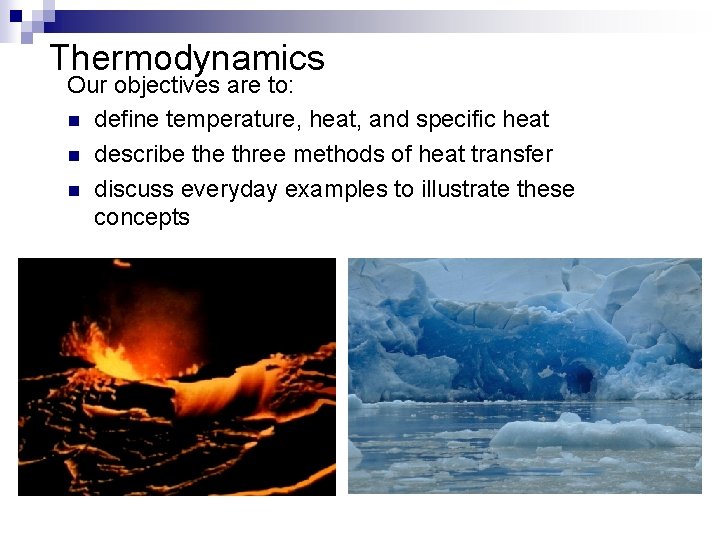 Thermodynamics

Our objectives are to:

- define temperature, heat, and specific heat
- describe the three methods of heat transfer
- discuss everyday examples to illustrate these concepts